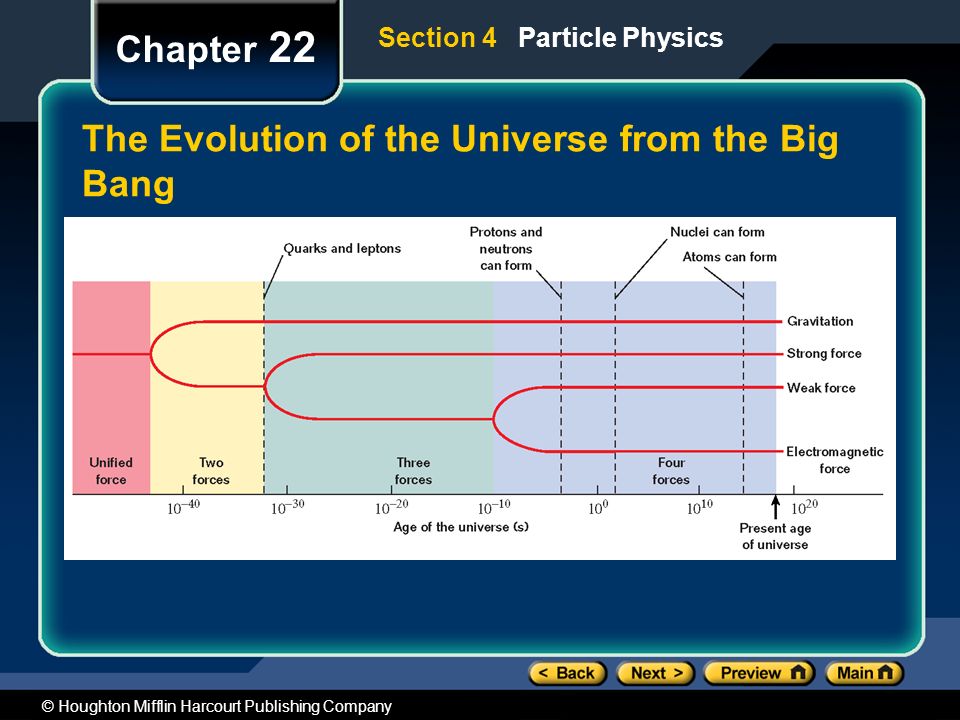 Chapter 22

Section 4 Particle Physics

The Evolution of the Universe from the Big Bang

Quarks and leptons

Protons and neutrons can form

Nuclei can form

Atoms can form

Gravitation

Strong force

Weak force

Electromagnetic force

Unified force

Two forces

Three forces

Four forces

$10^{-40}$ $10^{-30}$ $10^{-20}$ $10^{-10}$ $10^{0}$ $10^{10}$ $10^{20}$

Age of the universe (s)

Present age of universe

< Back Next > Preview Main

© Houghton Mifflin Harcourt Publishing Company